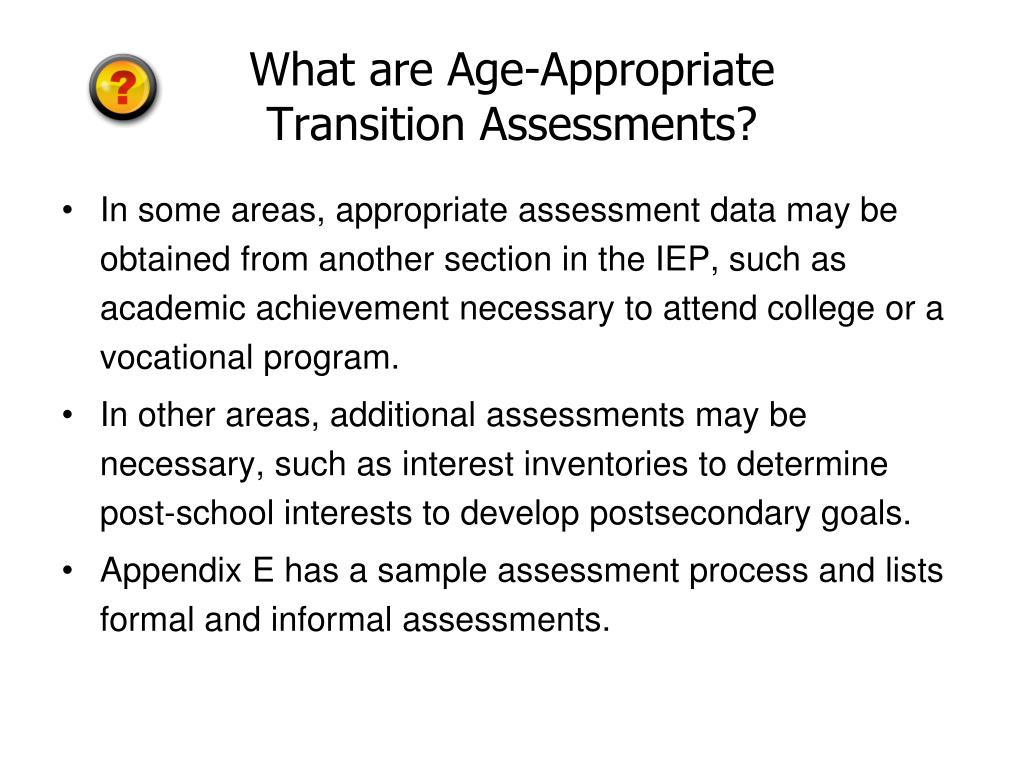 ?

What are Age-Appropriate Transition Assessments?

• In some areas, appropriate assessment data may be obtained from another section in the IEP, such as academic achievement necessary to attend college or a vocational program.

• In other areas, additional assessments may be necessary, such as interest inventories to determine post-school interests to develop postsecondary goals.

• Appendix E has a sample assessment process and lists formal and informal assessments.